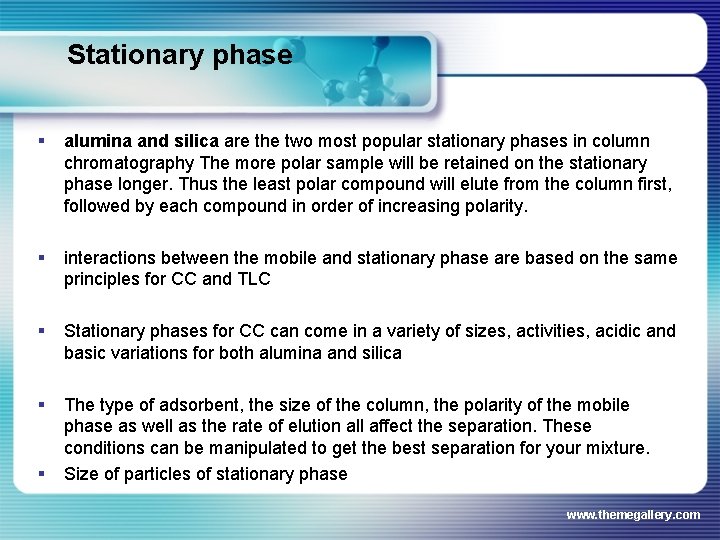 Stationary phase

▪ alumina and silica are the two most popular stationary phases in column chromatography The more polar sample will be retained on the stationary phase longer. Thus the least polar compound will elute from the column first, followed by each compound in order of increasing polarity.

▪ interactions between the mobile and stationary phase are based on the same principles for CC and TLC

▪ Stationary phases for CC can come in a variety of sizes, activities, acidic and basic variations for both alumina and silica

▪ The type of adsorbent, the size of the column, the polarity of the mobile phase as well as the rate of elution all affect the separation. These conditions can be manipulated to get the best separation for your mixture.

▪ Size of particles of stationary phase

www.themegallery.com